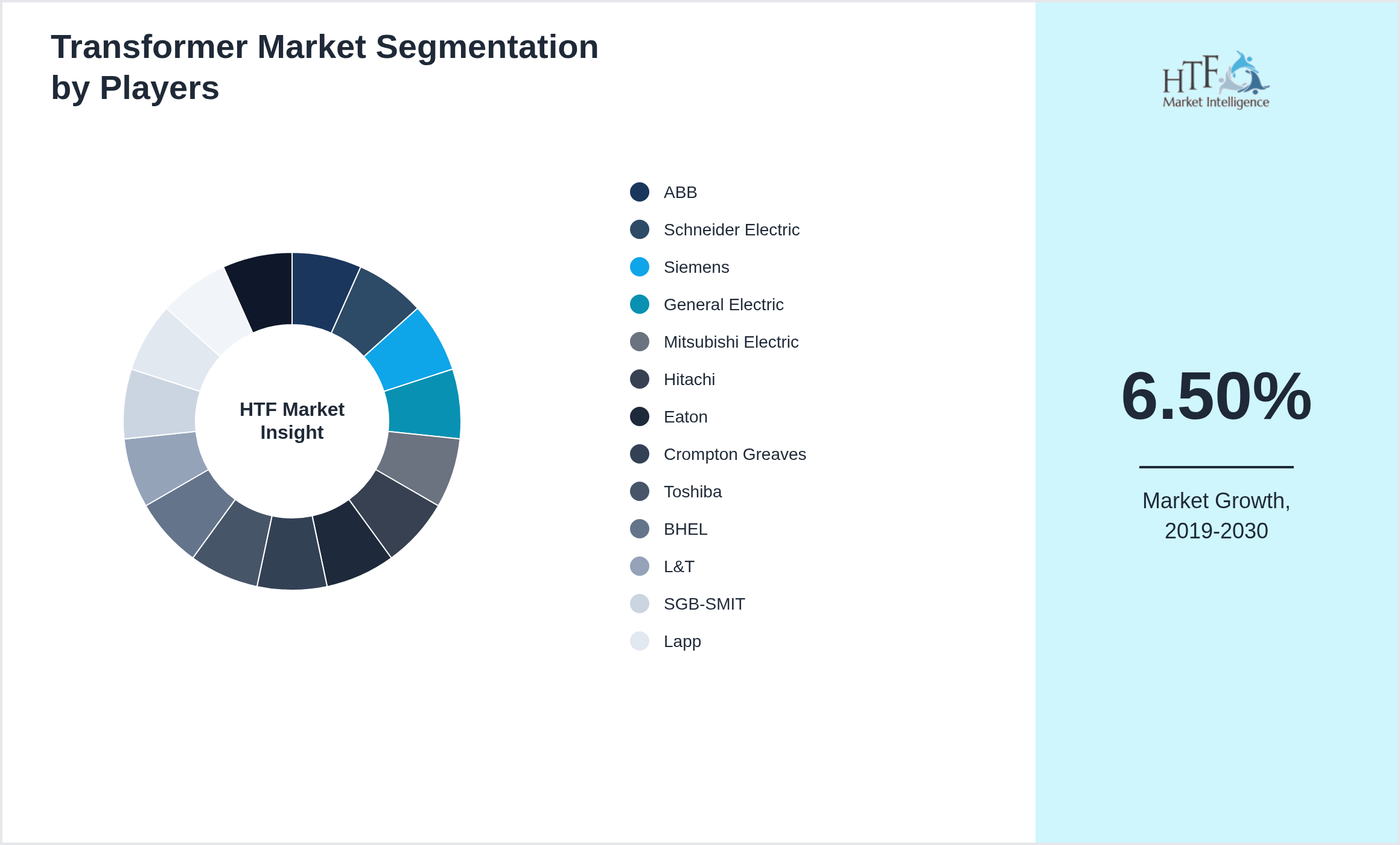 Transformer Market Segmentation by Players

HTF Market Insight

ABB
Schneider Electric
Siemens
General Electric
Mitsubishi Electric
Hitachi
Eaton
Crompton Greaves
Toshiba
BHEL
L&T
SGB-SMIT
Lapp

HTF Market Intelligence

6.50%

Market Growth, 2019-2030